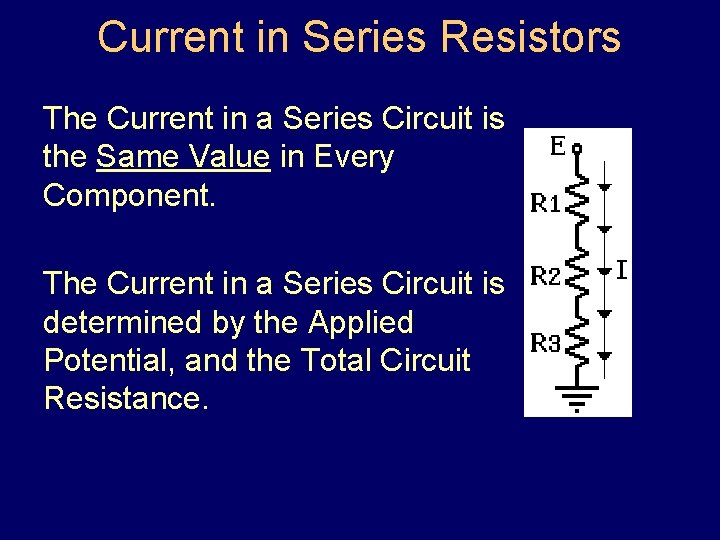 Current in Series Resistors

The Current in a Series Circuit is the Same Value in Every Component.

The Current in a Series Circuit is determined by the Applied Potential, and the Total Circuit Resistance.

E
R1
R2
I
R3